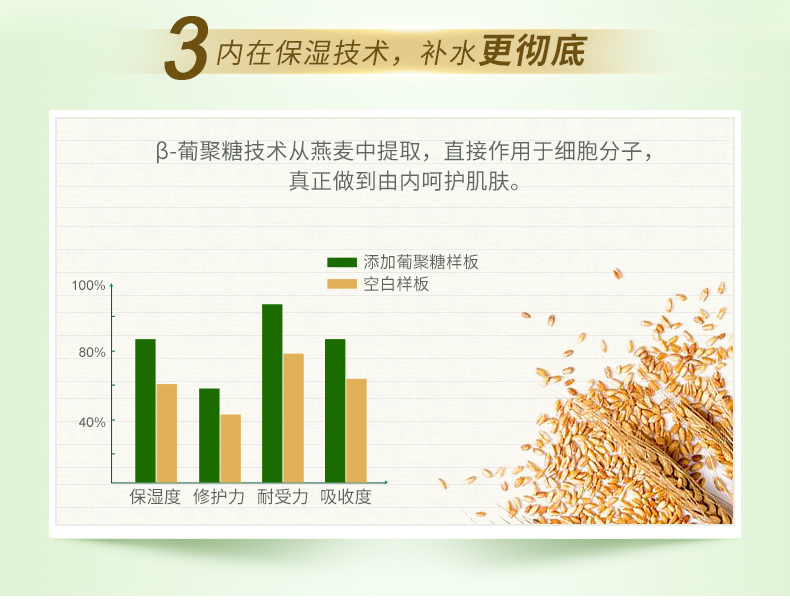 3 内在保湿技术，补水更彻底

β-葡聚糖技术从燕麦中提取，直接作用于细胞分子，真正做到由内呵护肌肤。

添加葡聚糖样板
空白样板

100%
80%
40%

保湿度 修护力 耐受力 吸收度